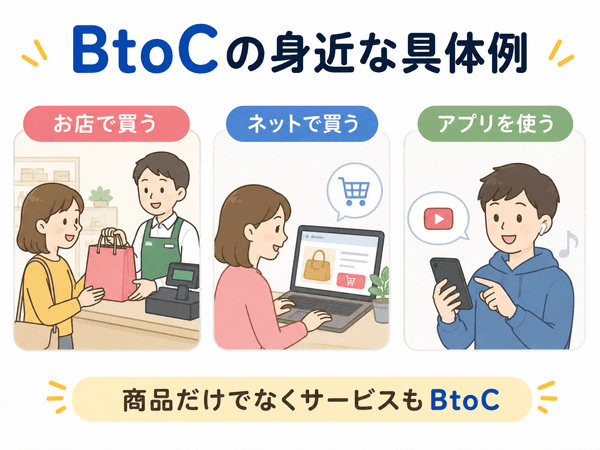 BtoCの身近な具体例

お店で買う

ネットで買う

アプリを使う

商品だけでなくサービスもBtoC